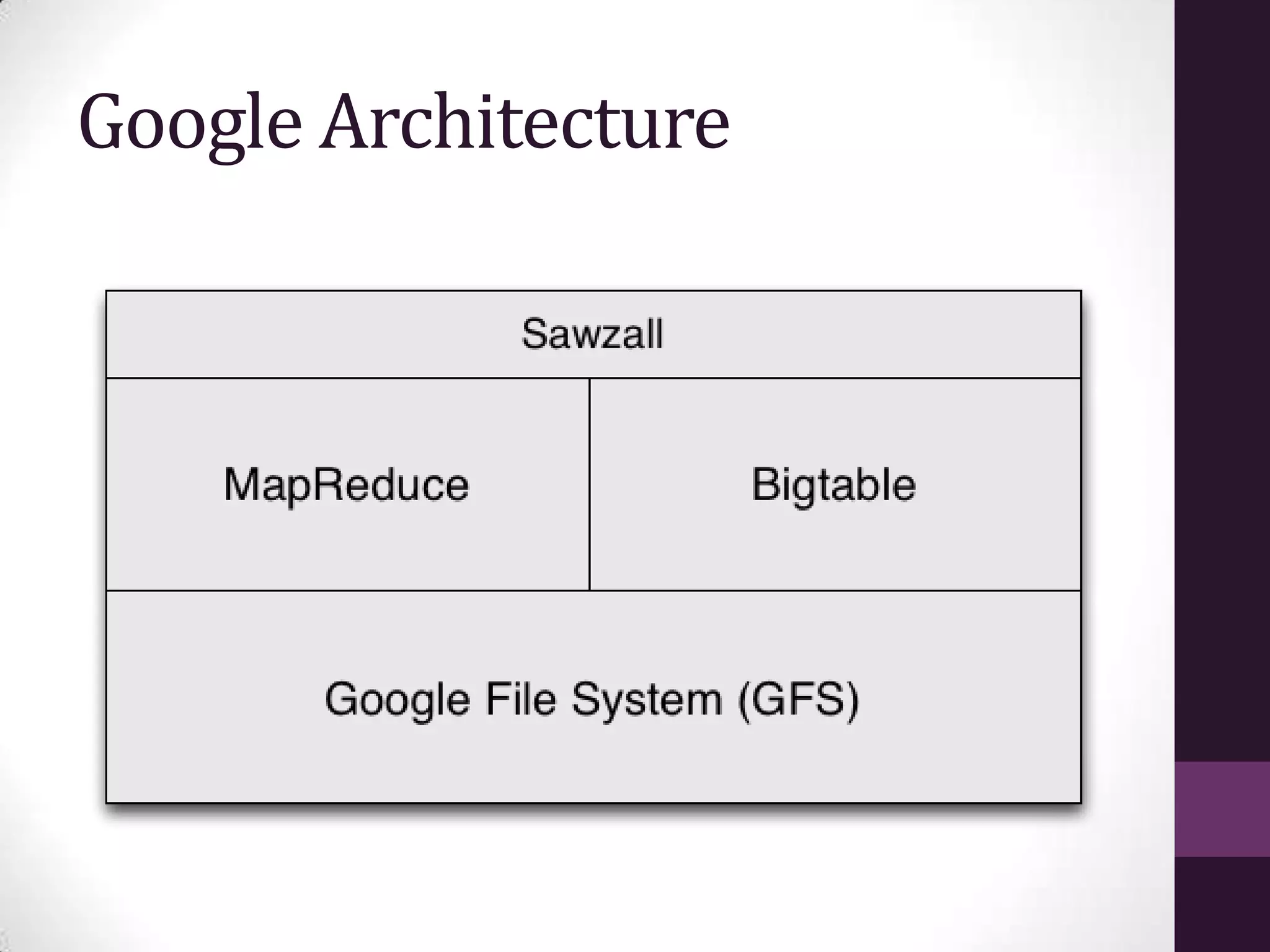 Google Architecture

Sawzall

MapReduce

Bigtable

Google File System (GFS)